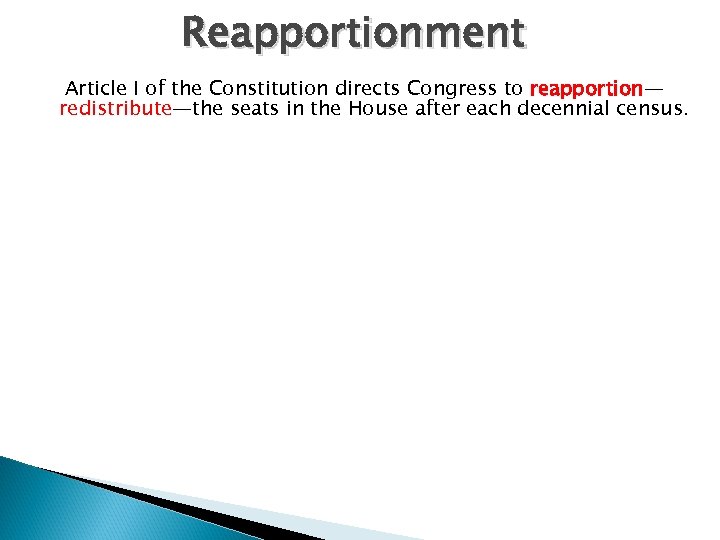 Reapportionment

Article I of the Constitution directs Congress to reapportion—redistribute—the seats in the House after each decennial census.